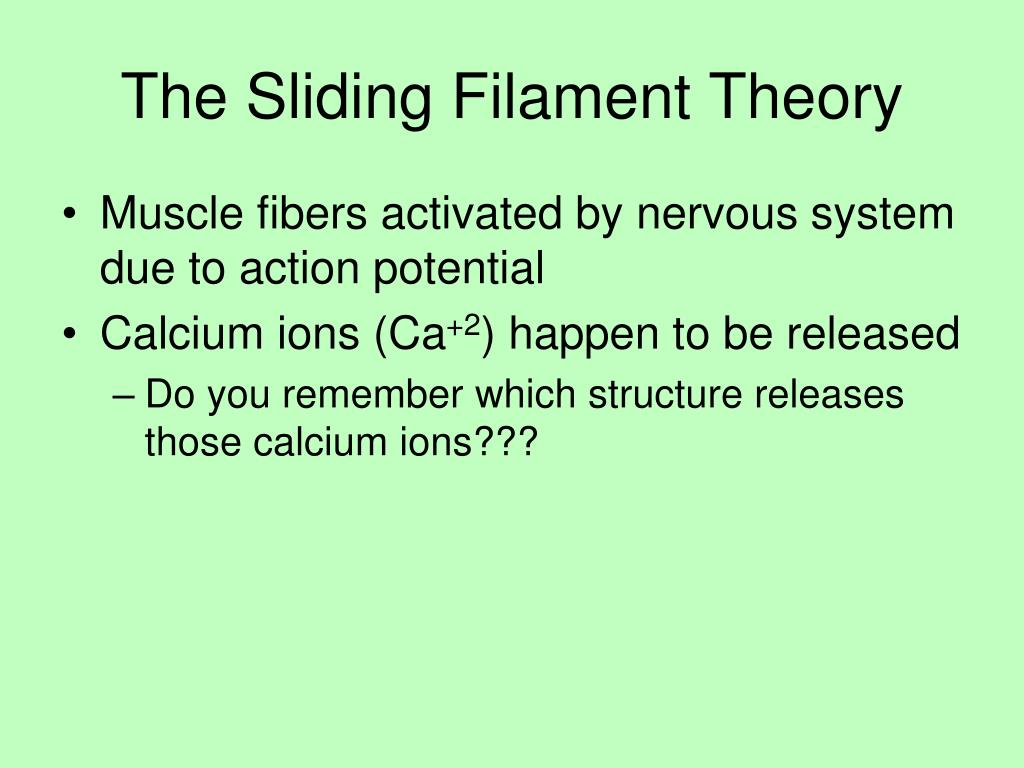 The Sliding Filament Theory

• Muscle fibers activated by nervous system due to action potential

• Calcium ions ($Ca^{+2}$) happen to be released

– Do you remember which structure releases those calcium ions???